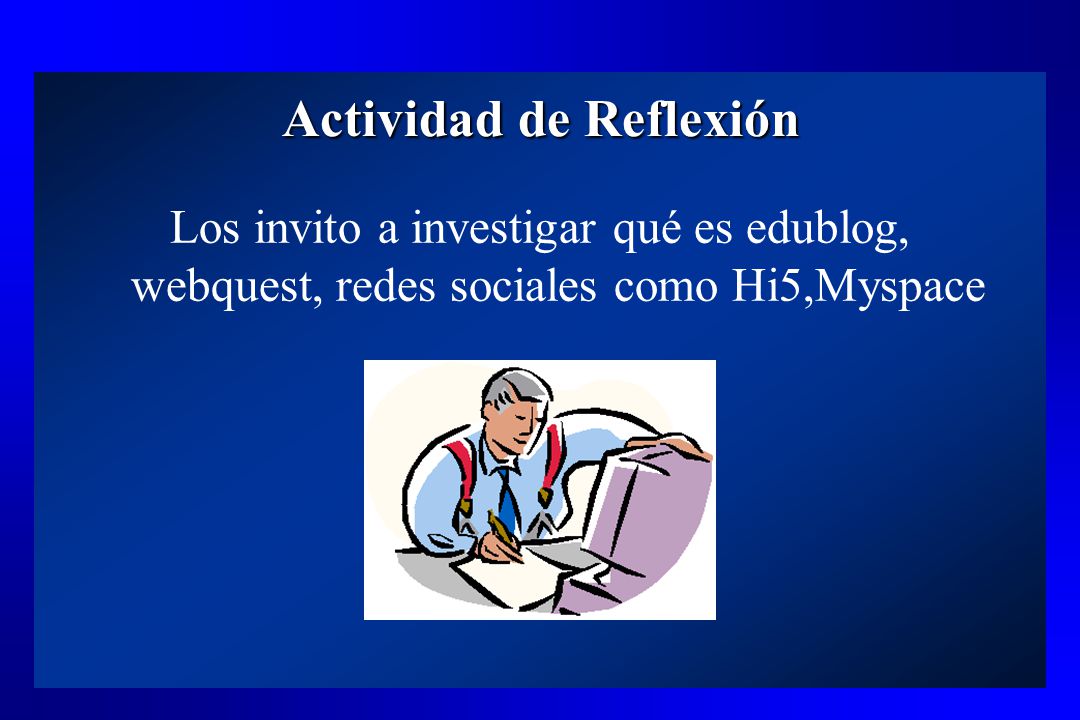 Actividad de Reflexión

Los invito a investigar qué es edublog, webquest, redes sociales como Hi5,Myspace